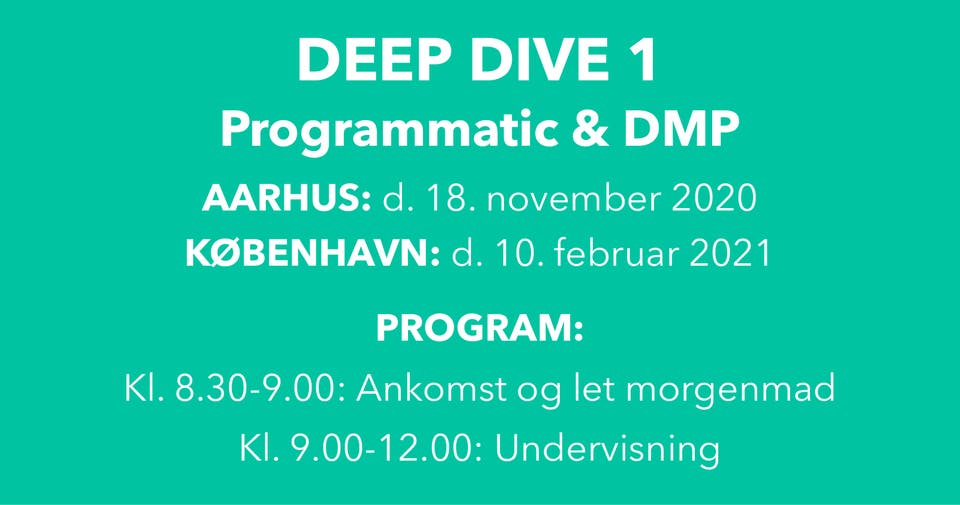 DEEP DIVE 1
Programmatic & DMP

AARHUS: d. 18. november 2020
KØBENHAVN: d. 10. februar 2021

PROGRAM:
Kl. 8.30-9.00: Ankomst og let morgenmad
Kl. 9.00-12.00: Undervisning